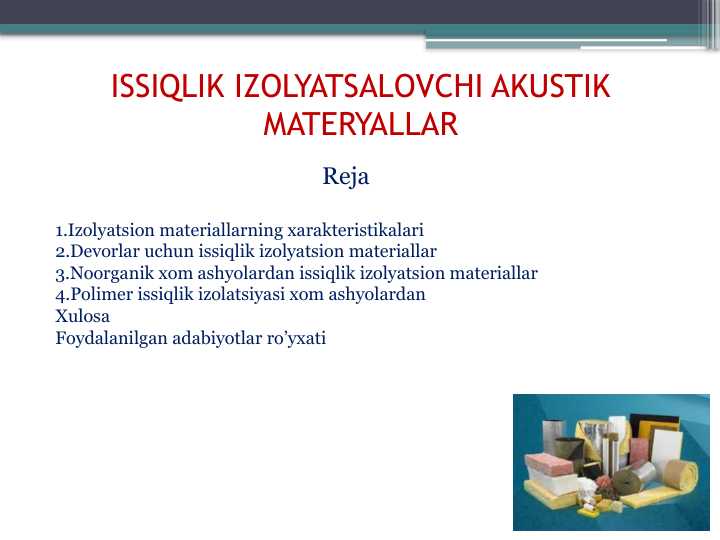 ISSIQLIK IZOLYATSALOVCHI AKUSTIK MATERYALLAR

Reja

1.Izolyatsion materiallarning xarakteristikalari
2.Devorlar uchun issiqlik izolyatsion materiallar
3.Noorganik xom ashyolardan issiqlik izolyatsion materiallar
4.Polimer issiqlik izolatsiyasi xom ashyolardan
Xulosa
Foydalanilgan adabiyotlar ro'yxati